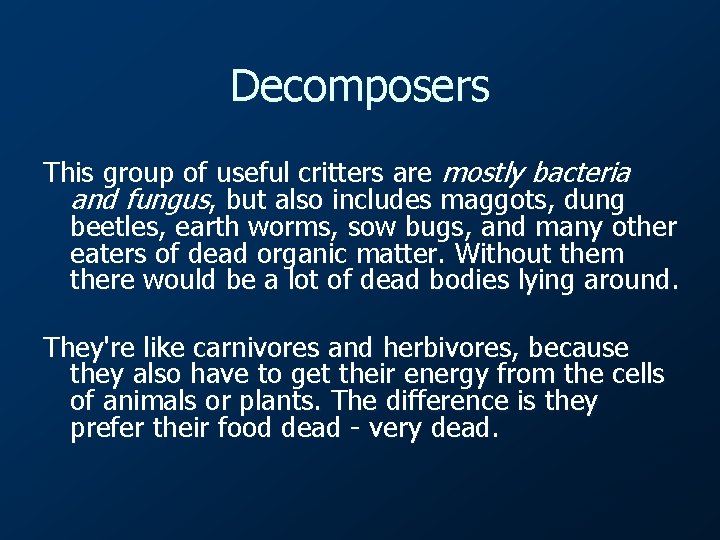 Decomposers

This group of useful critters are mostly bacteria and fungus, but also includes maggots, dung beetles, earth worms, sow bugs, and many other eaters of dead organic matter. Without them there would be a lot of dead bodies lying around.

They're like carnivores and herbivores, because they also have to get their energy from the cells of animals or plants. The difference is they prefer their food dead - very dead.